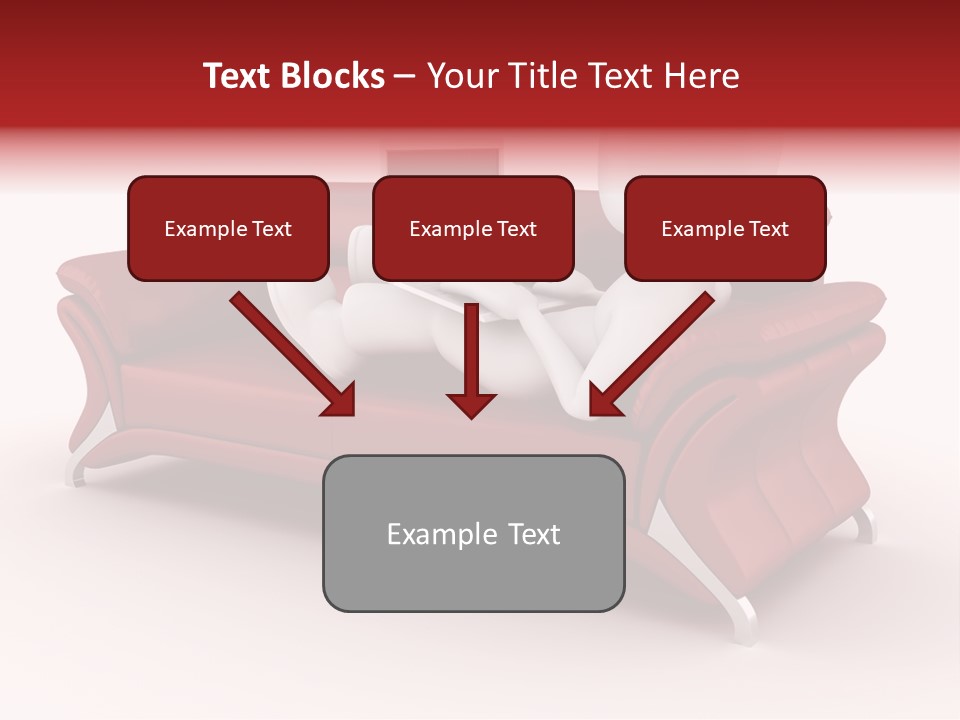 Text Blocks – Your Title Text Here

Example Text

Example Text

Example Text

Example Text